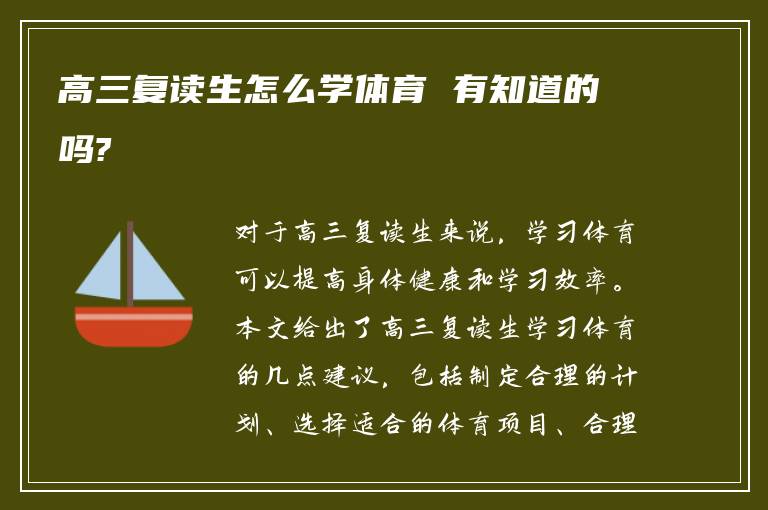 高三复读生怎么学体育 有知道的吗?

对于高三复读生来说，学习体育可以提高身体健康和学习效率。本文给出了高三复读生学习体育的几点建议，包括制定合理的计划、选择适合的体育项目、合理